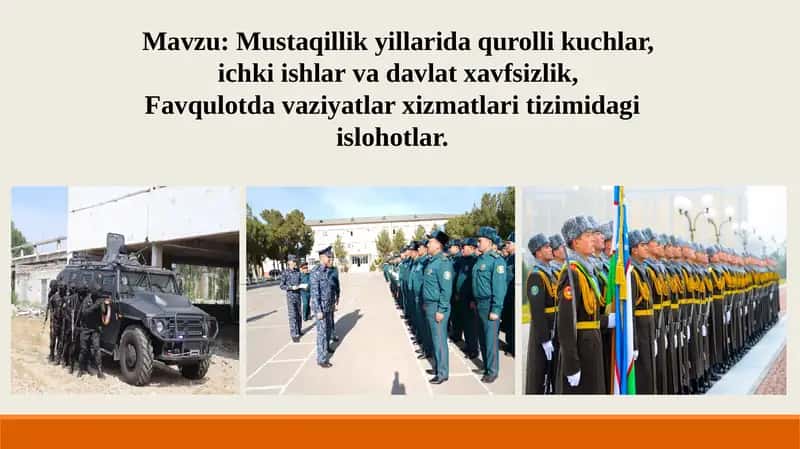 Mavzu: Mustaqillik yillarida qurolli kuchlar, ichki ishlar va davlat xavfsizlik, Favqulotda vaziyatlar xizmatlari tizimidagi islohotlar.